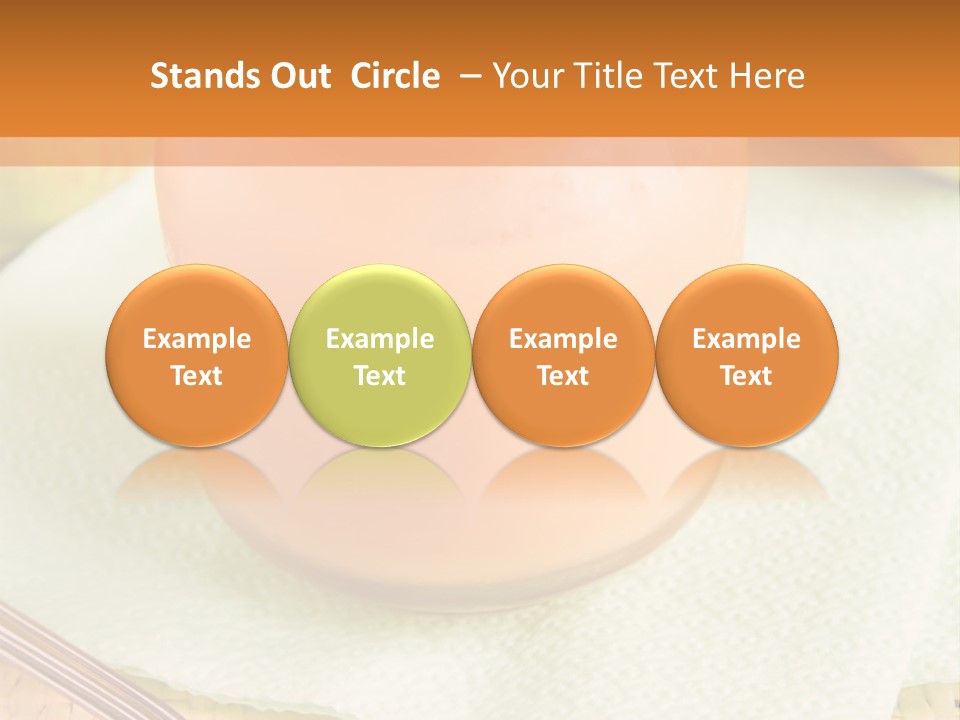 Stands Out Circle – Your Title Text Here

Example Text

Example Text

Example Text

Example Text